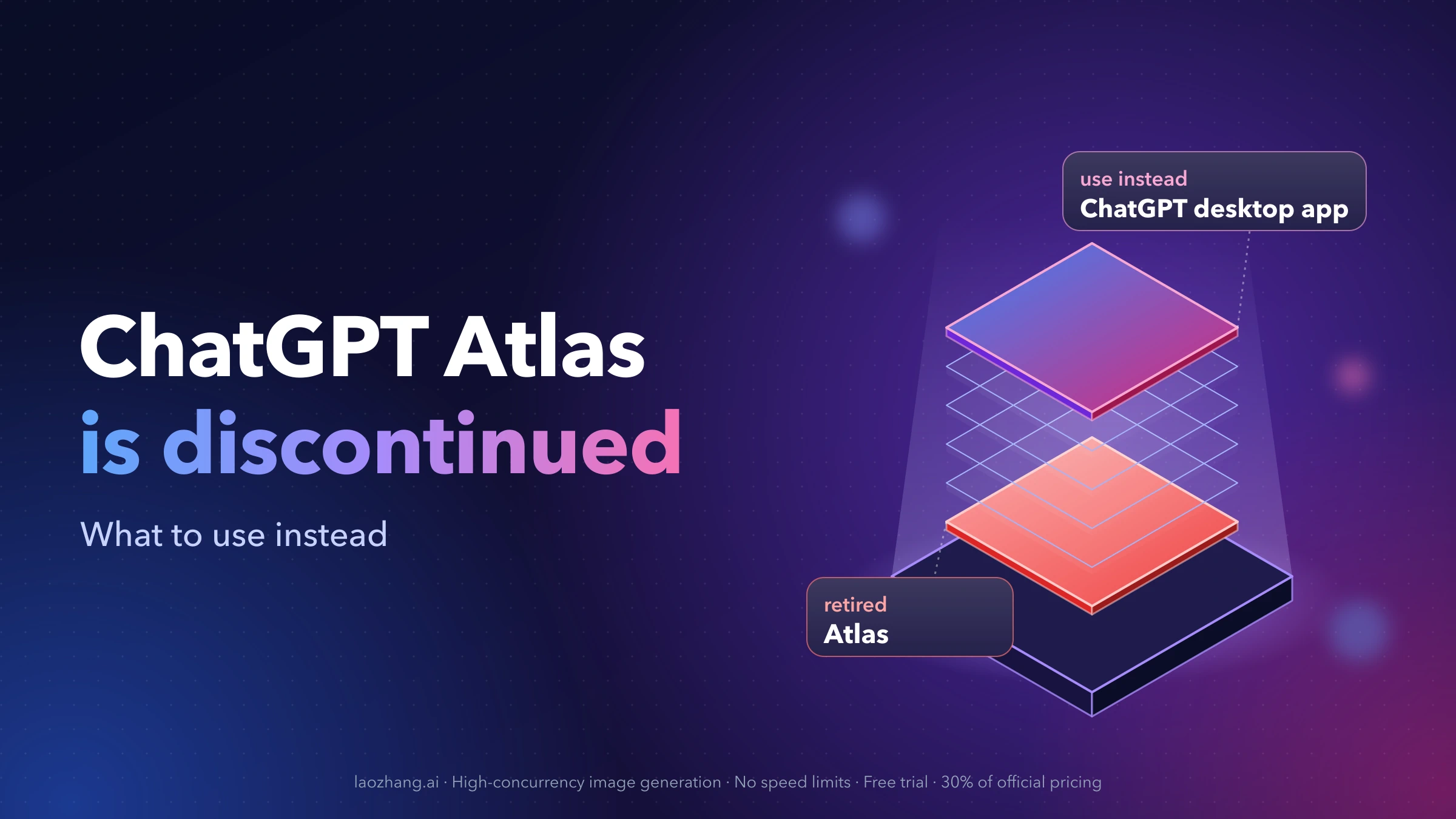 ChatGPT Atlas
is discontinued

What to use instead

use instead
ChatGPT desktop app

retired
Atlas

laozhang.ai · High-concurrency image generation · No speed limits · Free trial · 30% of official pricing